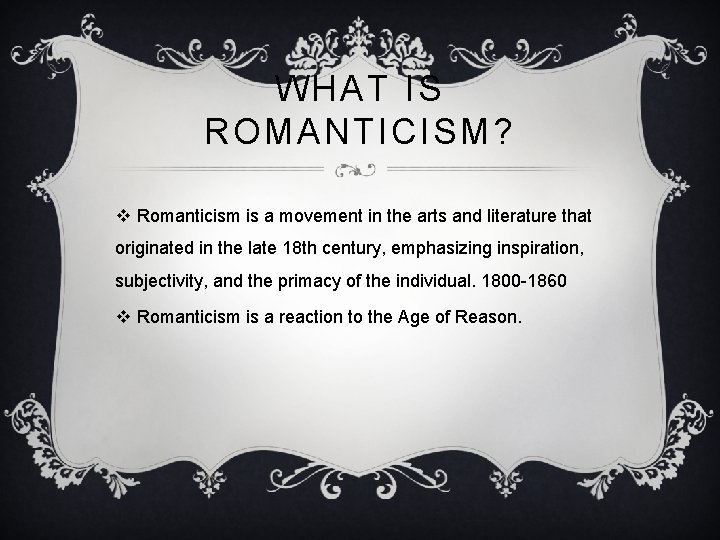 WHAT IS ROMANTICISM?

❖ Romanticism is a movement in the arts and literature that originated in the late 18th century, emphasizing inspiration, subjectivity, and the primacy of the individual. 1800-1860

❖ Romanticism is a reaction to the Age of Reason.